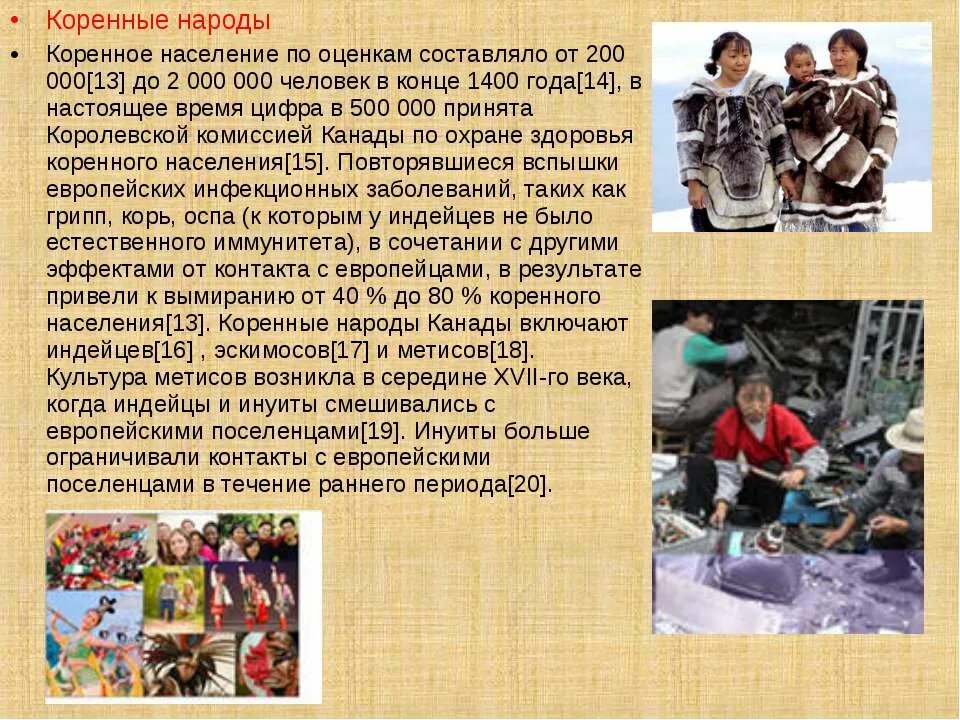 • Коренные народы

• Коренное население по оценкам составляло от 200 000[13] до 2 000 000 человек в конце 1400 года[14], в настоящее время цифра в 500 000 принята Королевской комиссией Канады по охране здоровья коренного населения[15]. Повторявшиеся вспышки европейских инфекционных заболеваний, таких как грипп, корь, оспа (к которым у индейцев не было естественного иммунитета), в сочетании с другими эффектами от контакта с европейцами, в результате привели к вымиранию от 40 % до 80 % коренного населения[13]. Коренные народы Канады включают индейцев[16] , эскимосов[17] и метисов[18]. Культура метисов возникла в середине XVII-го века, когда индейцы и инуиты смешивались с европейскими поселенцами[19]. Инуиты больше ограничивали контакты с европейскими поселенцами в течение раннего периода[20].